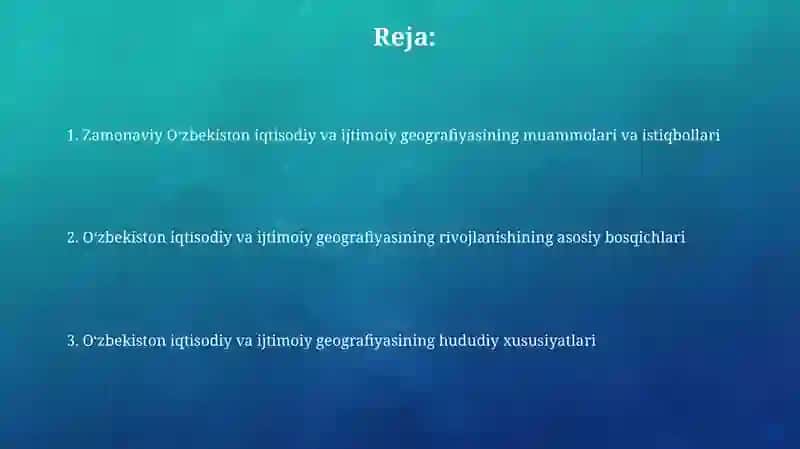 Reja:

1. Zamonaviy O‘zbekiston iqtisodiy va ijtimoiy geografiyasining muammolari va istiqbollari

2. O‘zbekiston iqtisodiy va ijtimoiy geografiyasining rivojlanishining asosiy bosqichlari

3. O‘zbekiston iqtisodiy va ijtimoiy geografiyasining hududiy xususiyatlari